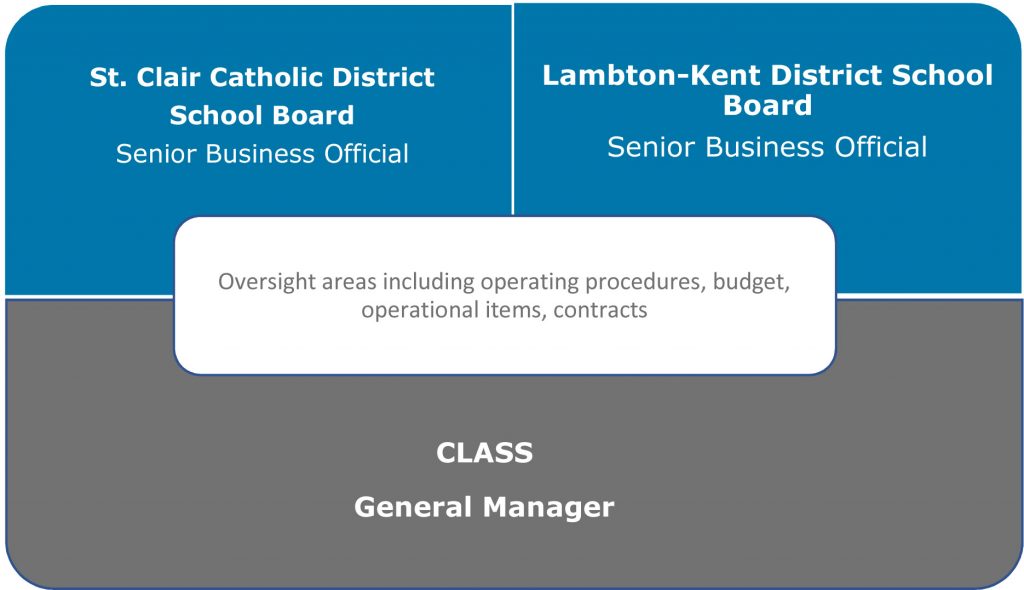 St. Clair Catholic District School Board
Senior Business Official

Lambton-Kent District School Board
Senior Business Official

Oversight areas including operating procedures, budget, operational items, contracts

CLASS

General Manager